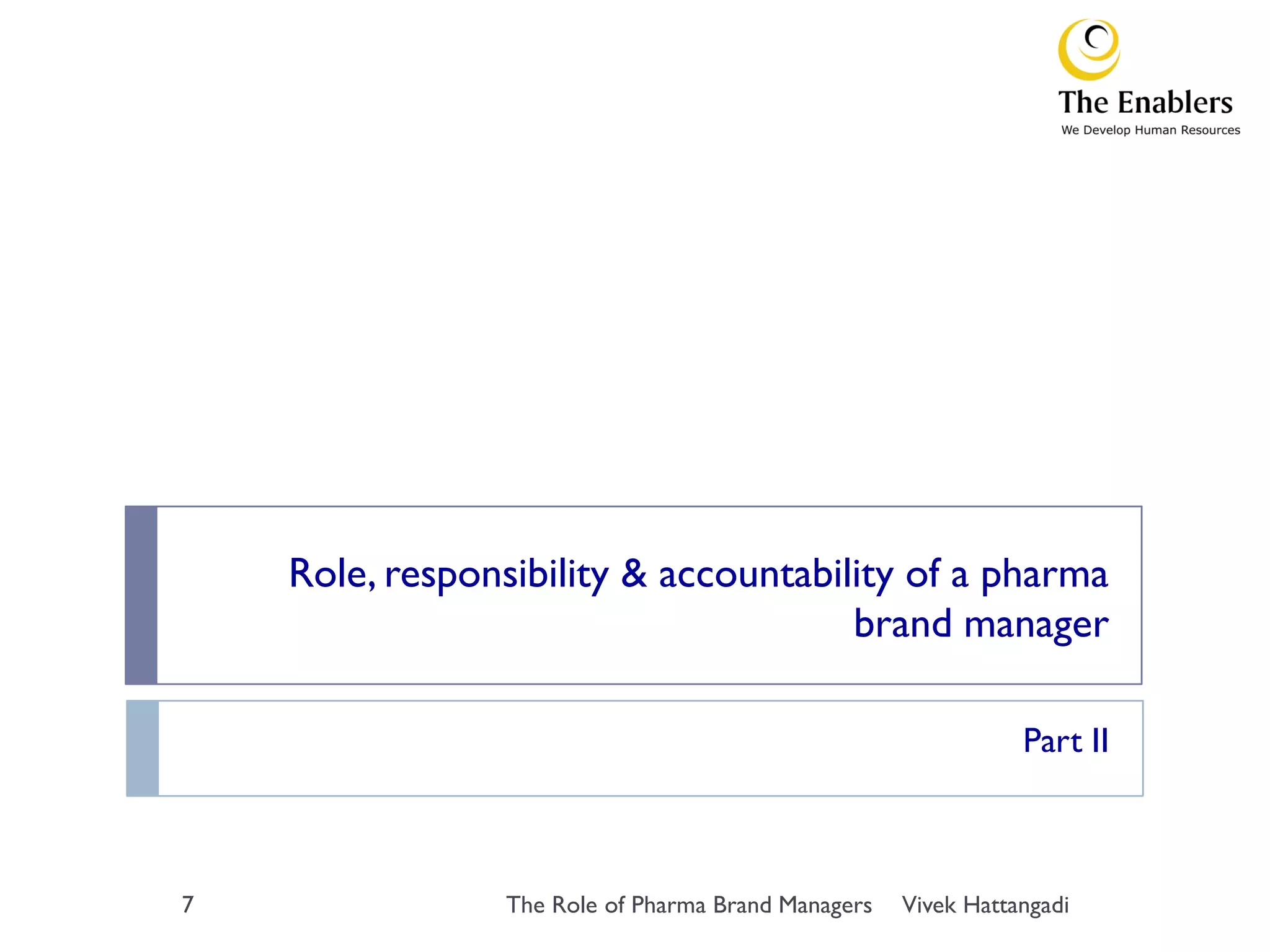 The Enablers
We Develop Human Resources

Role, responsibility & accountability of a pharma brand manager

Part II

7

The Role of Pharma Brand Managers Vivek Hattangadi